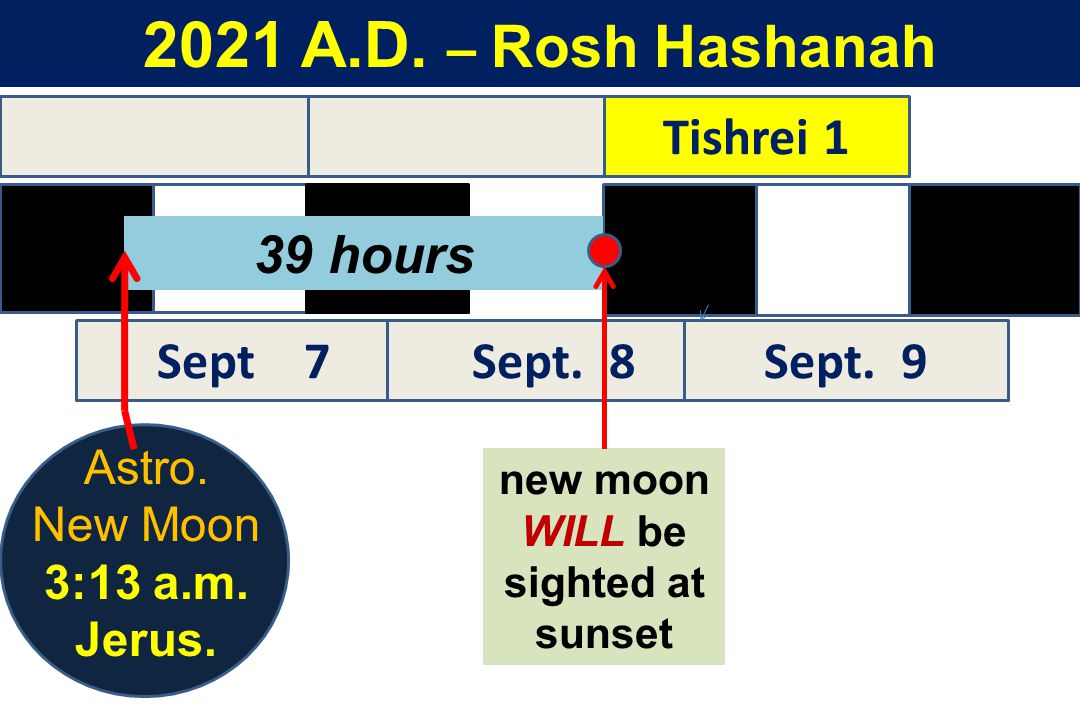 2021 A.D. – Rosh Hashanah

Tishrei 1

39 hours

Sept 7

Sept. 8

Sept. 9

Astro. New Moon 3:13 a.m. Jerus.

new moon WILL be sighted at sunset